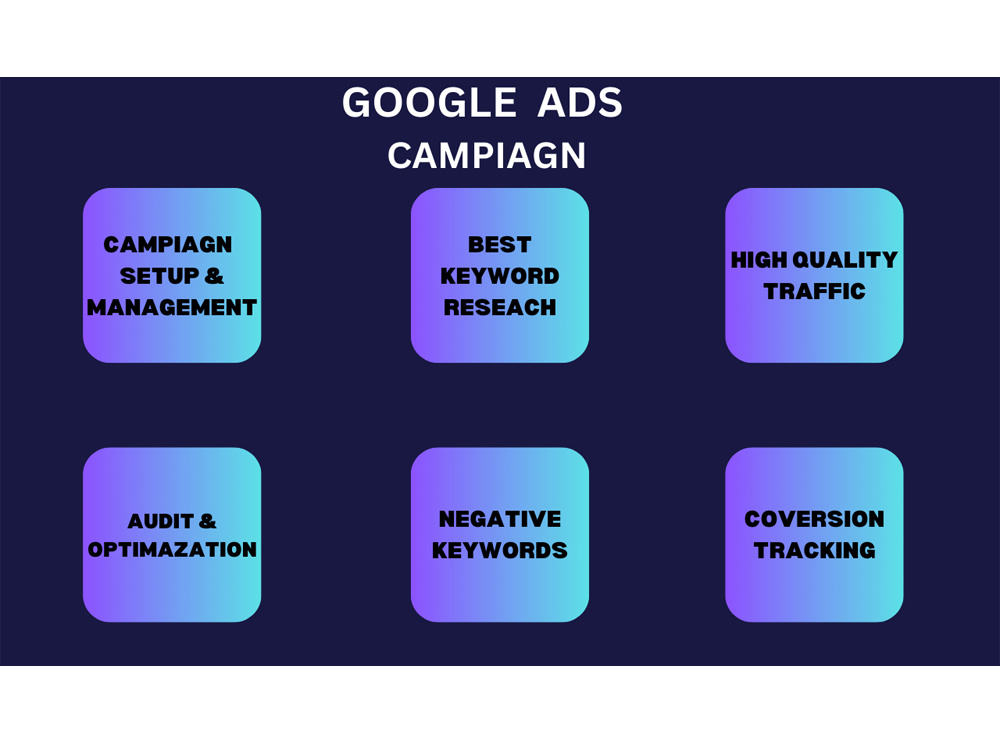 GOOGLE ADS
CAMPIAGN

CAMPIAGN SETUP & MANAGEMENT

BEST KEYWORD RESEACH

HIGH QUALITY TRAFFIC

AUDIT & OPTIMAZATION

NEGATIVE KEYWORDS

COVERSION TRACKING